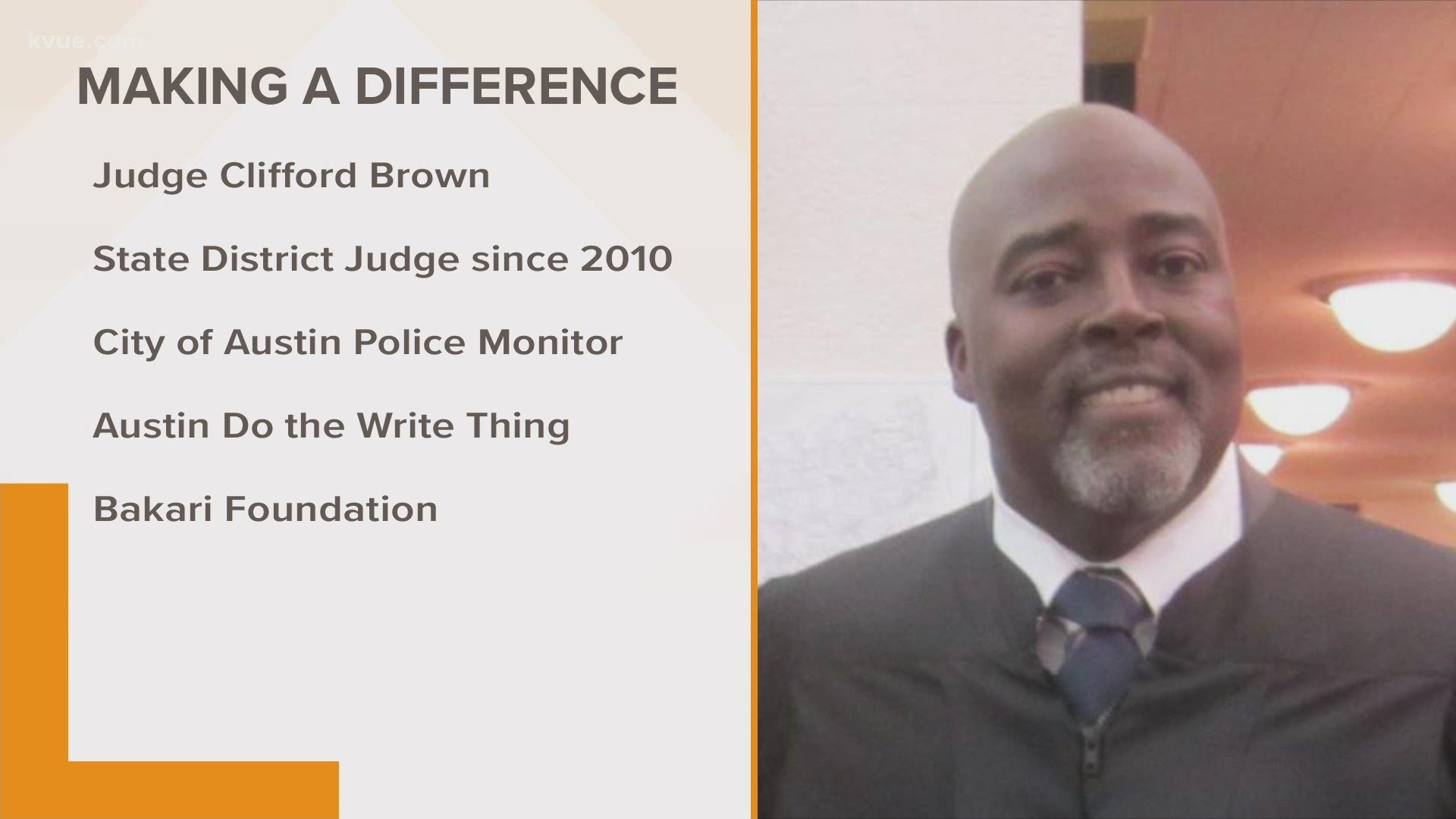 kvue.com

MAKING A DIFFERENCE

Judge Clifford Brown

State District Judge since 2010

City of Austin Police Monitor

Austin Do the Write Thing

Bakari Foundation